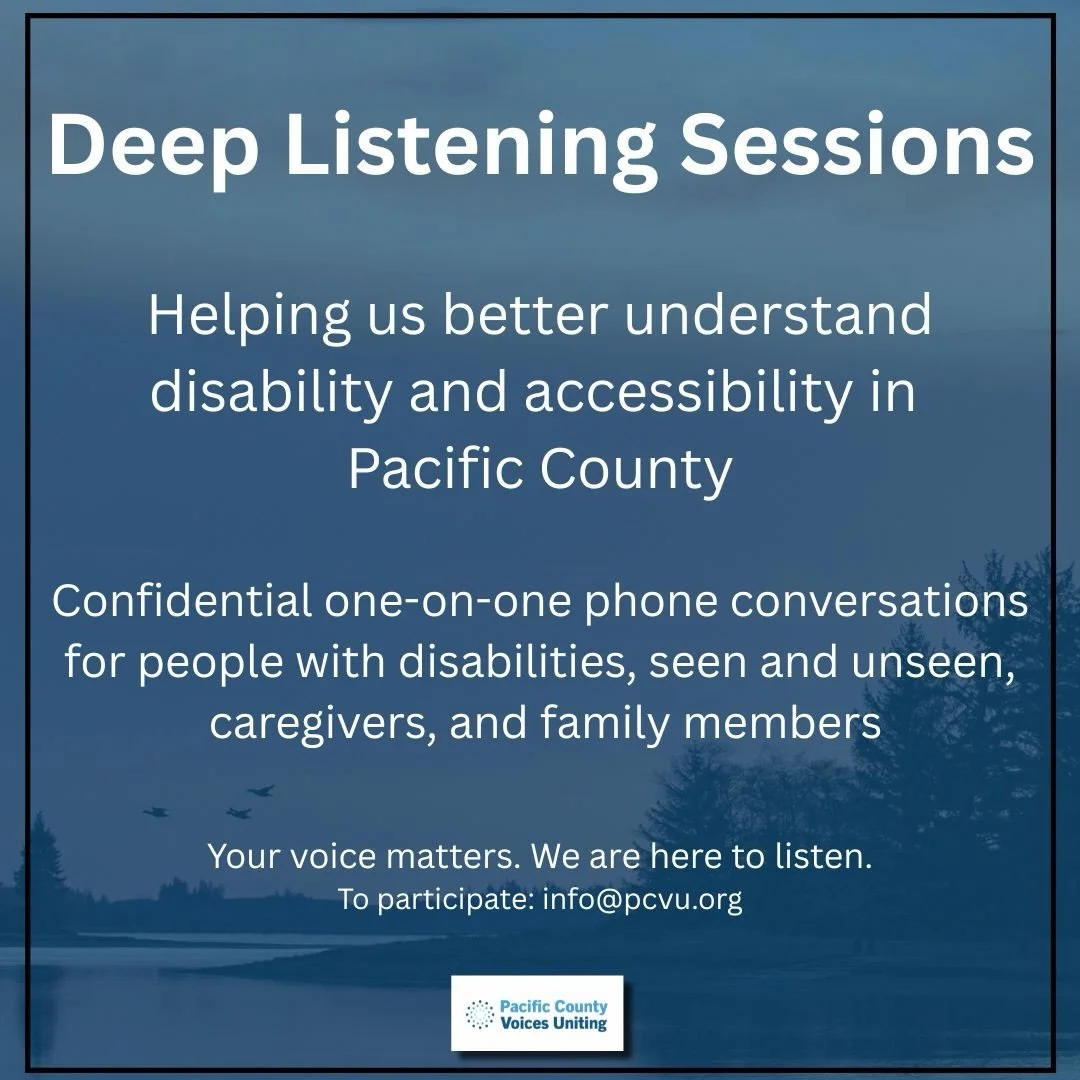 Deep Listening Sessions

Helping us better understand disability and accessibility in Pacific County

Confidential one-on-one phone conversations for people with disabilities, seen and unseen, caregivers, and family members

Your voice matters. We are here to listen.
To participate: info@pcvu.org

Pacific County Voices Uniting